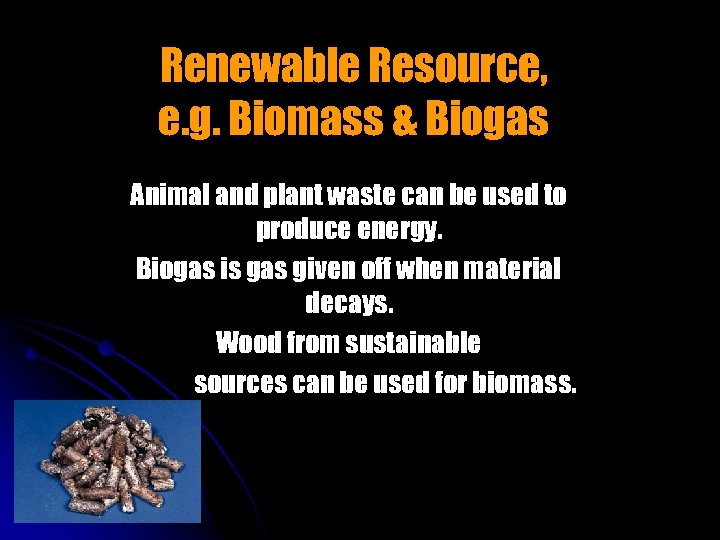 Renewable Resource,
e.g. Biomass & Biogas

Animal and plant waste can be used to produce energy.

Biogas is gas given off when material decays.

Wood from sustainable sources can be used for biomass.